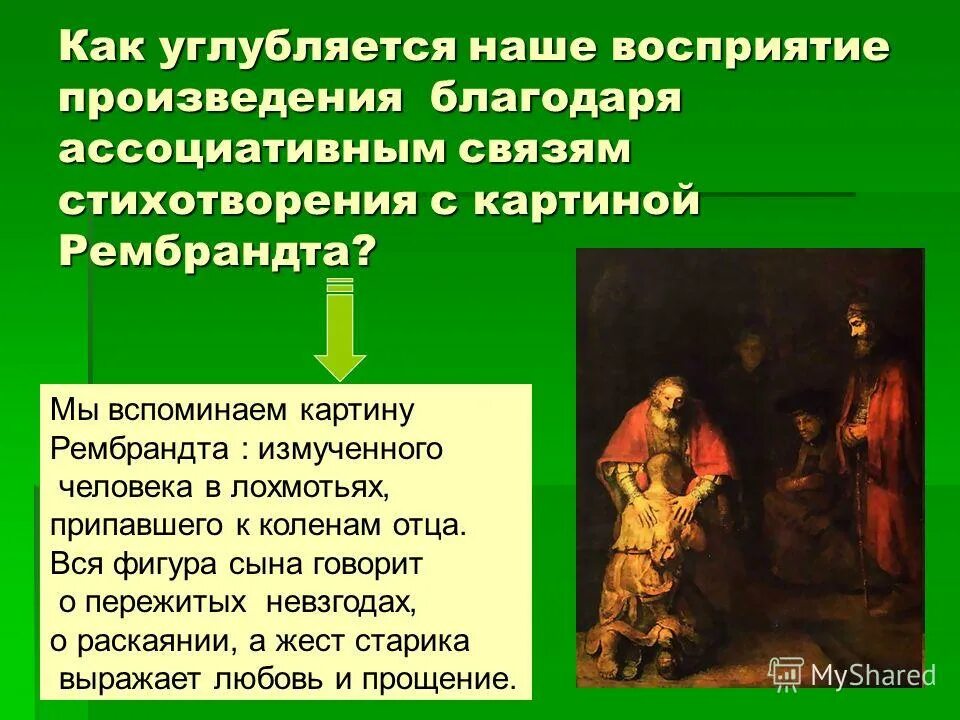 Как углубляется наше восприятие произведения благодаря ассоциативным связям стихотворения с картиной Рембрандта?

Мы вспоминаем картину Рембрандта : измученного человека в лохмотьях, припавшего к коленам отца. Вся фигура сына говорит о пережитых невзгодах, о раскаянии, а жест старика выражает любовь и прощение.

MyShared